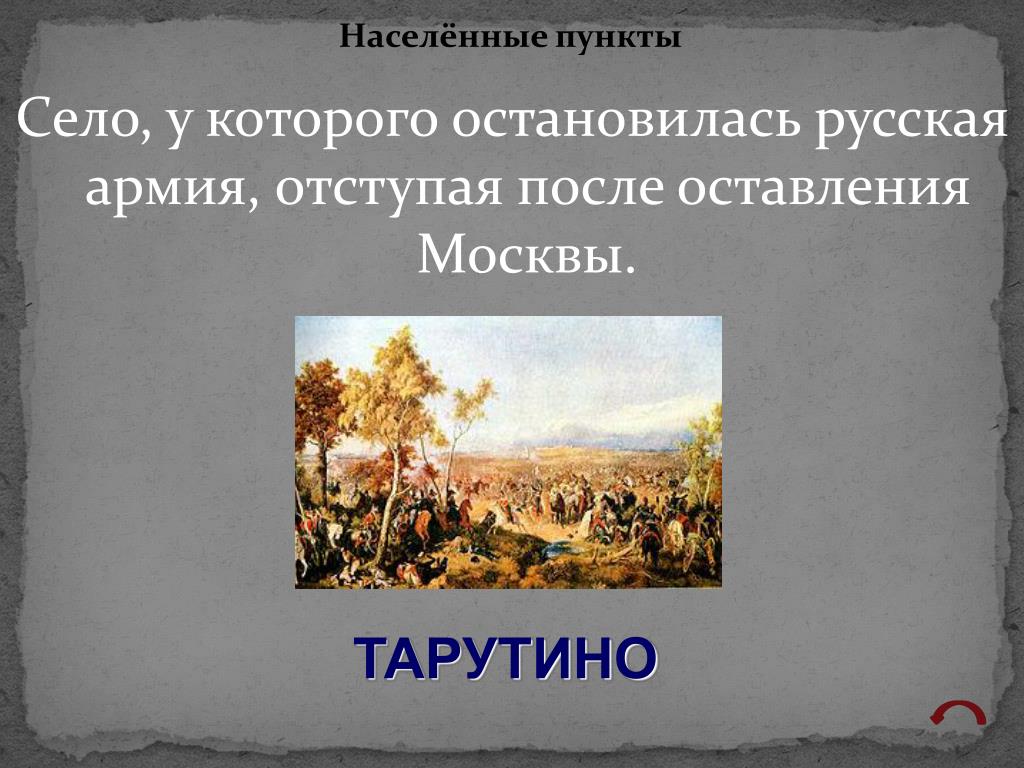 Населённые пункты

Село, у которого остановилась русская армия, отступая после оставления Москвы.

ТАРУТИНО